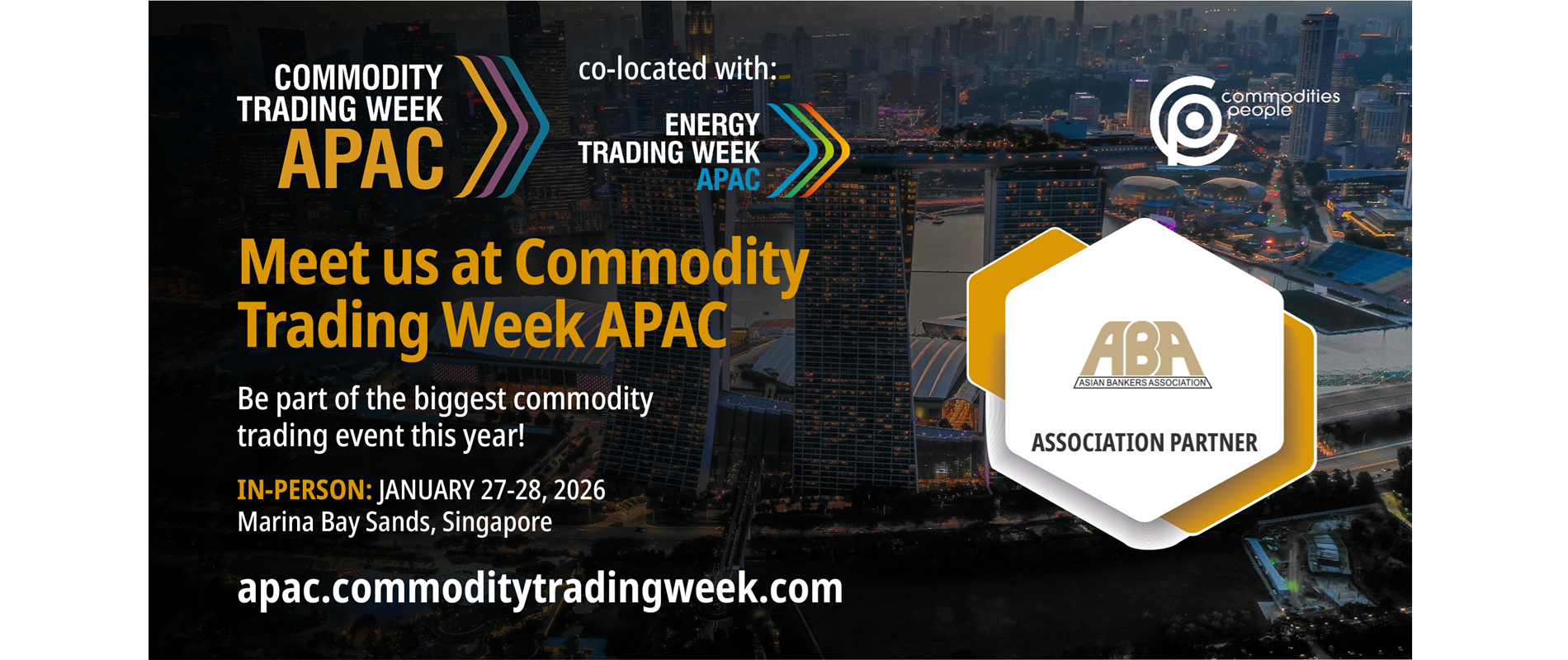 COMMODITY TRADING WEEK APAC

co-located with:

ENERGY TRADING WEEK APAC

commodities people

Meet us at Commodity Trading Week APAC

Be part of the biggest commodity trading event this year!

IN-PERSON: JANUARY 27-28, 2026
Marina Bay Sands, Singapore

apac.commoditytradingweek.com

ABA
ASIAN BANKERS ASSOCIATION

ASSOCIATION PARTNER